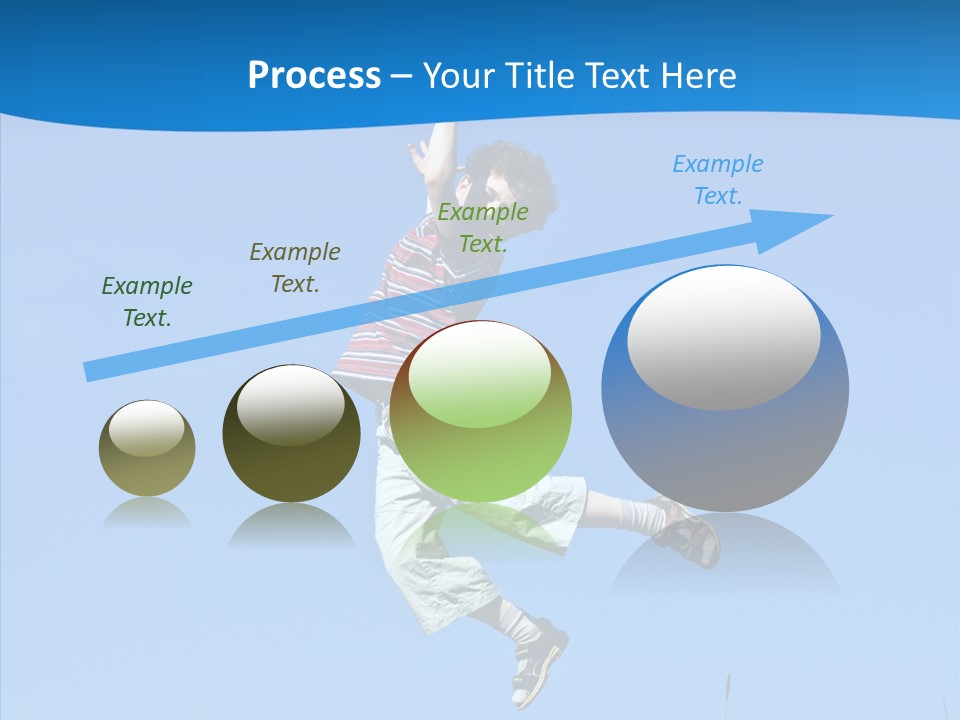 Process – Your Title Text Here

Example Text.

Example Text.

Example Text.

Example Text.